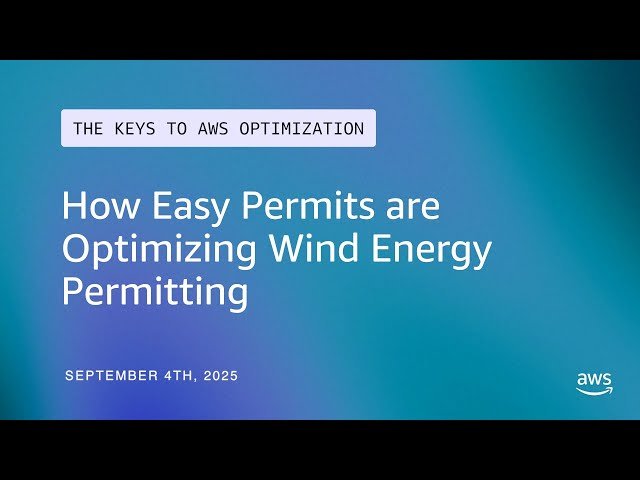 THE KEYS TO AWS OPTIMIZATION

How Easy Permits are Optimizing Wind Energy Permitting

SEPTEMBER 4TH, 2025

aws